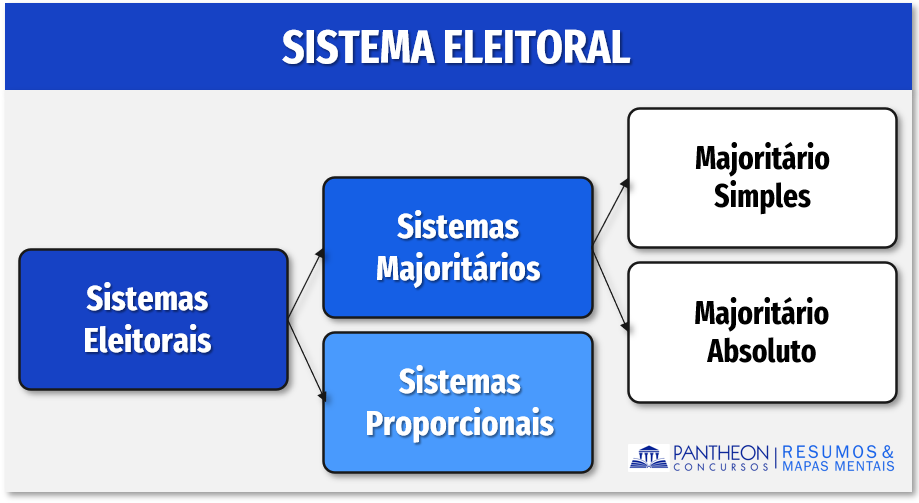 SISTEMA ELEITORAL

Sistemas Eleitorais

Sistemas Majoritários

Sistemas Proporcionais

Majoritário Simples

Majoritário Absoluto

PANTHEON CONCURSOS | RESUMOS & MAPAS MENTAIS